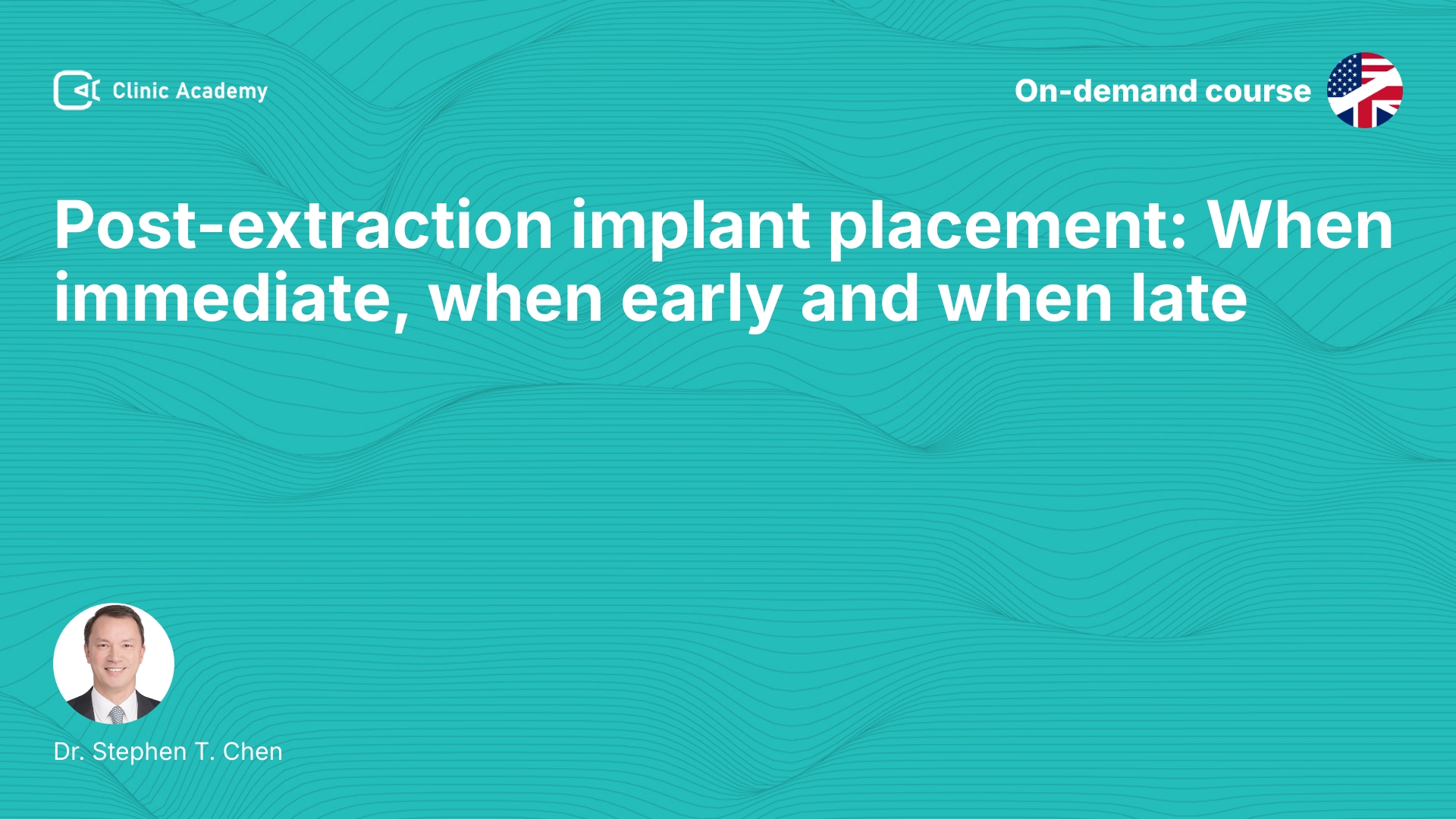 Clinic Academy

On-demand course

Post-extraction implant placement: When immediate, when early and when late

Dr. Stephen T. Chen